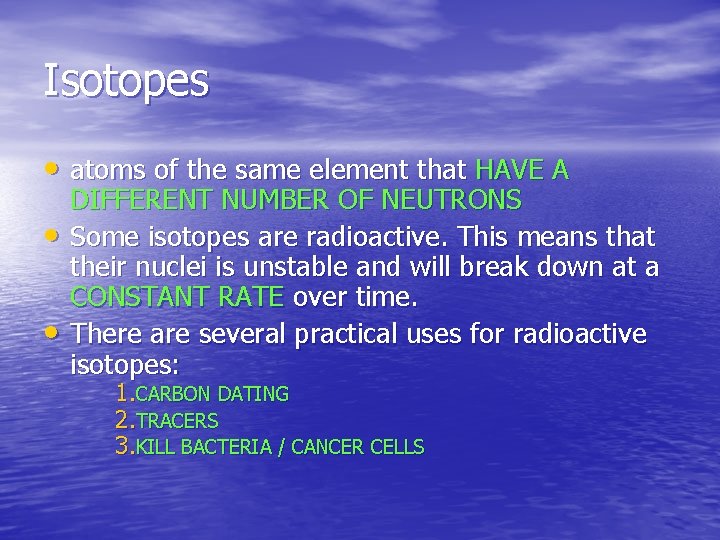 Isotopes

• atoms of the same element that HAVE A DIFFERENT NUMBER OF NEUTRONS

• Some isotopes are radioactive. This means that their nuclei is unstable and will break down at a CONSTANT RATE over time.

• There are several practical uses for radioactive isotopes:

1.CARBON DATING
2.TRACERS
3.KILL BACTERIA / CANCER CELLS